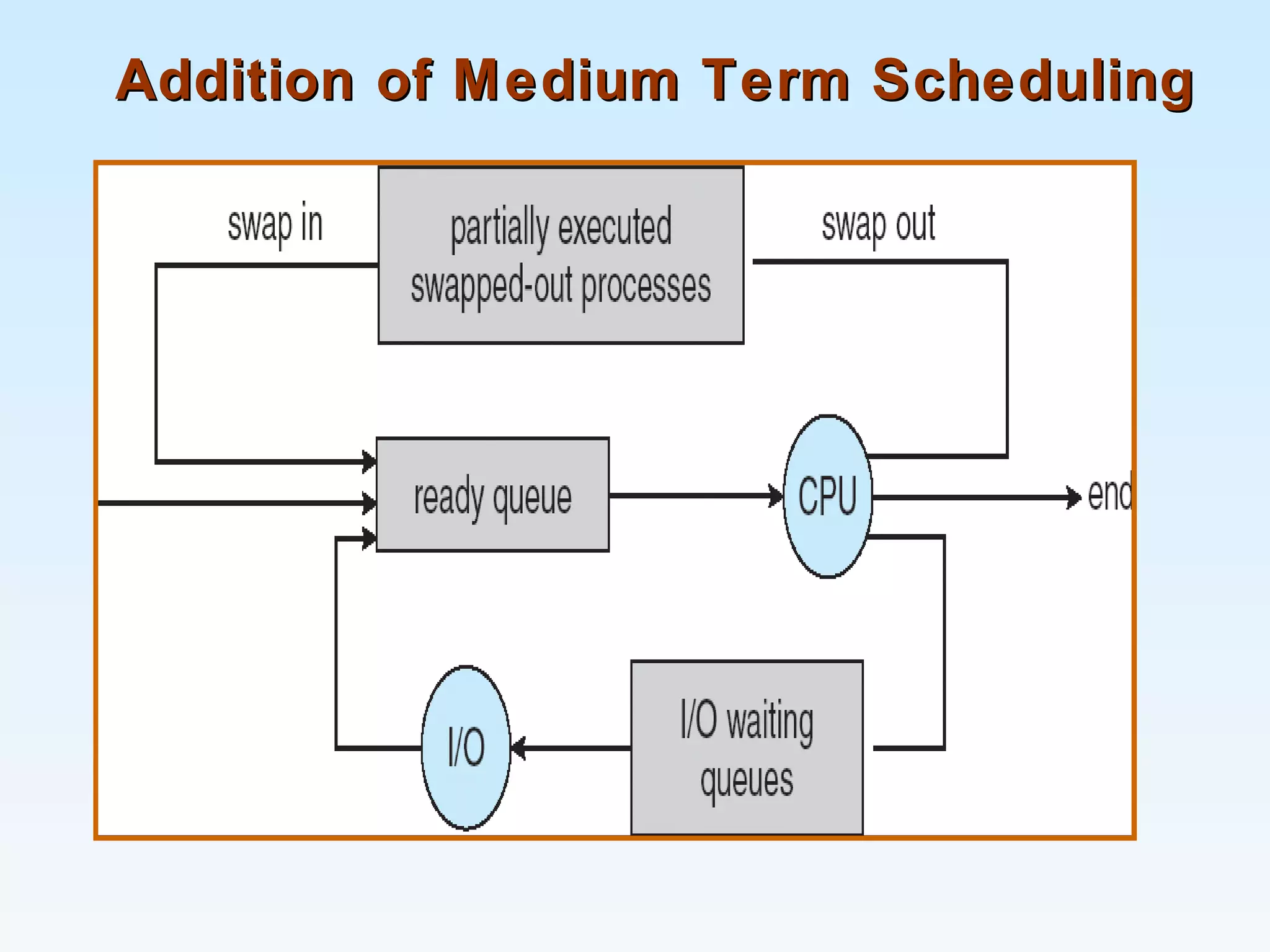 Addition of Medium Term Scheduling

swap in

partially executed swapped-out processes

swap out

ready queue

CPU

end

I/O

I/O waiting queues